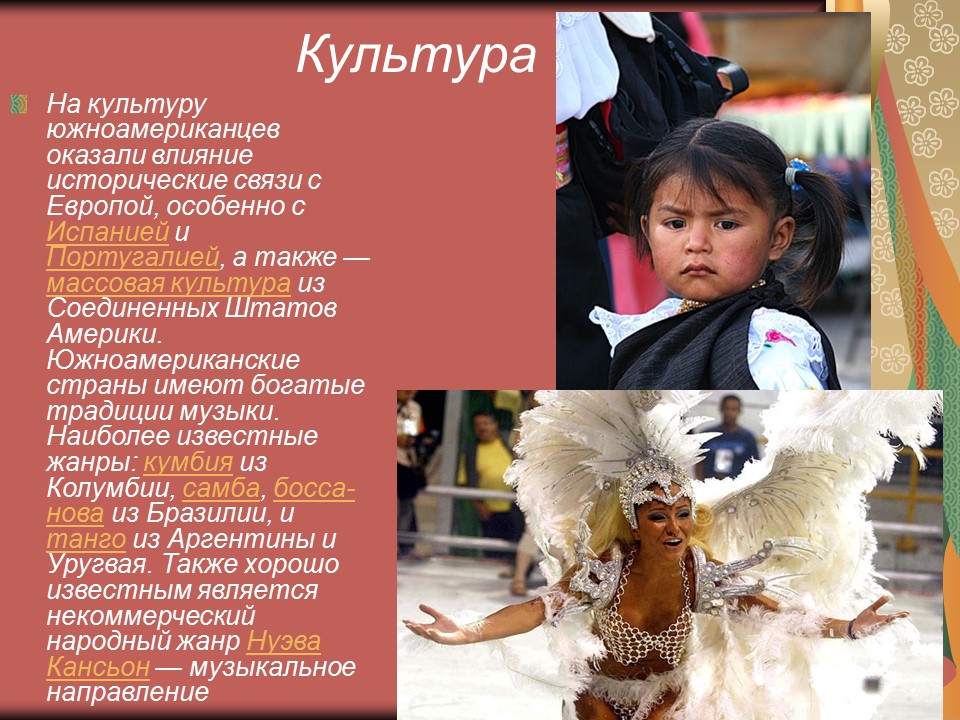 Культура

На культуру южноамериканцев оказали влияние исторические связи с Европой, особенно с Испанией и Португалией, а также — массовая культура из Соединенных Штатов Америки. Южноамериканские страны имеют богатые традиции музыки. Наиболее известные жанры: кумбия из Колумбии, самба, босса-нова из Бразилии, и танго из Аргентины и Уругвая. Также хорошо известным является некоммерческий народный жанр Нуэва Кансьон — музыкальное направление